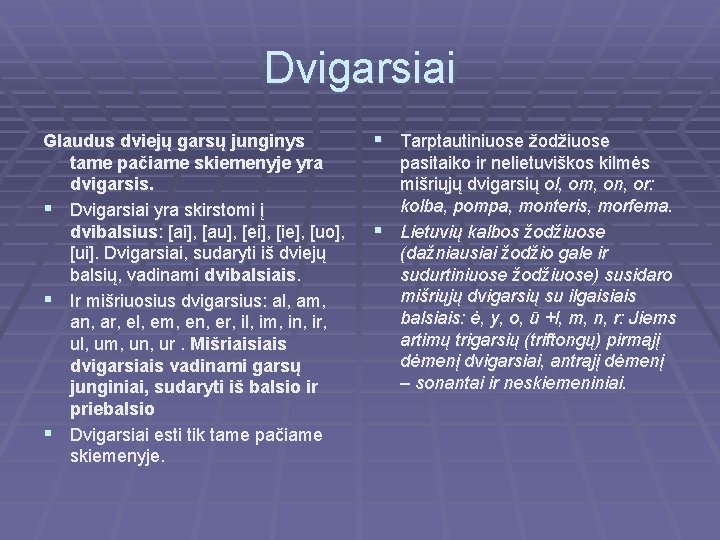 Dvigarsiai

Glaudus dviejų garsų junginys tame pačiame skiemenyje yra dvigarsis.

▪ Dvigarsiai yra skirstomi į dvibalsius: [ai], [au], [ei], [ie], [uo], [ui]. Dvigarsiai, sudaryti iš dviejų balsių, vadinami dvibalsiais.

▪ Ir mišriuosius dvigarsius: al, am, an, ar, el, em, en, er, il, im, in, ir, ul, um, un, ur . Mišriaisiais dvigarsiais vadinami garsų junginiai, sudaryti iš balsio ir priebalsio

▪ Dvigarsiai esti tik tame pačiame skiemenyje.

▪ Tarptautiniuose žodžiuose pasitaiko ir nelietuviškos kilmės mišriųjų dvigarsių ol, om, on, or: kolba, pompa, monteris, morfema.

▪ Lietuvių kalbos žodžiuose (dažniausiai žodžio gale ir sudurtiniuose žodžiuose) susidaro mišriųjų dvigarsių su ilgaisiais balsiais: ė, y, o, ū +l, m, n, r: Jiems artimų trigarsių (triftongų) pirmąjį dėmenį dvigarsiai, antrąjį dėmenį – sonantai ir neskiemeniniai.